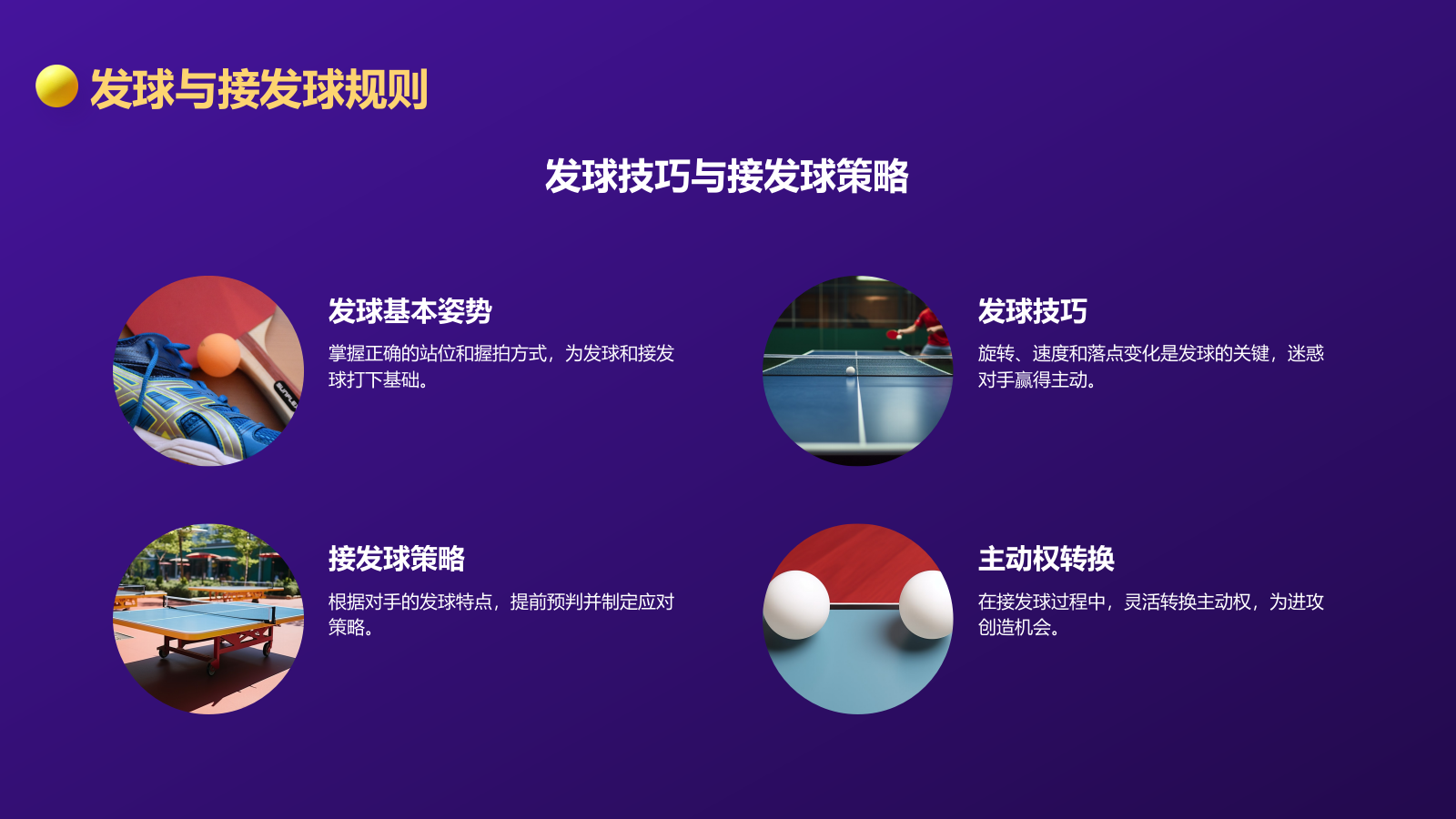 发球与接发球规则

发球技巧与接发球策略

发球基本姿势

掌握正确的站位和握拍方式，为发球和接发球打下基础。

发球技巧

旋转、速度和落点变化是发球的关键，迷惑对手赢得主动。

接发球策略

根据对手的发球特点，提前预判并制定应对策略。

主动权转换

在接发球过程中，灵活转换主动权，为进攻创造机会。